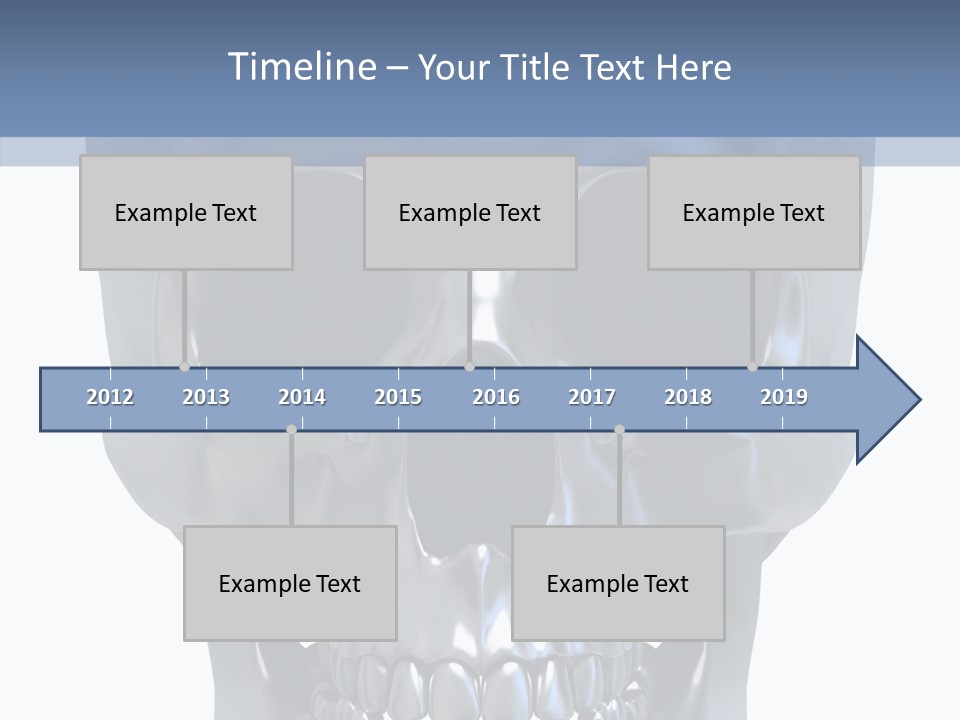 Timeline – Your Title Text Here

Example Text

Example Text

Example Text

2012 2013 2014 2015 2016 2017 2018 2019

Example Text

Example Text